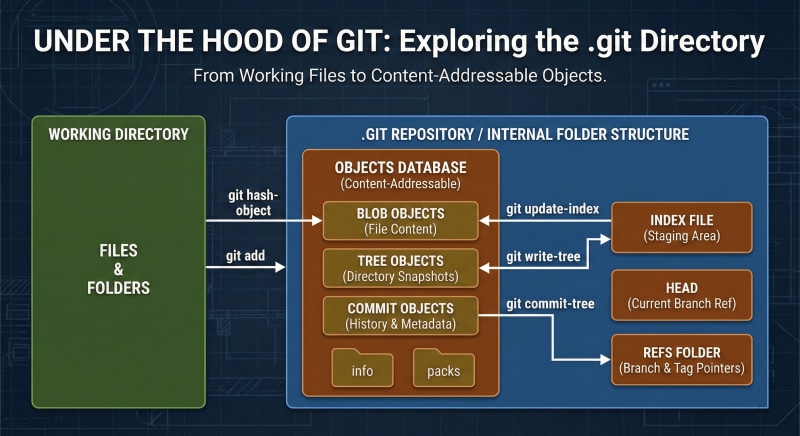 UNDER THE HOOD OF GIT: Exploring the .git Directory

From Working Files to Content-Addressable Objects.

WORKING DIRECTORY

FILES & FOLDERS

git hash-object

git add

.GIT REPOSITORY / INTERNAL FOLDER STRUCTURE

OBJECTS DATABASE (Content-Addressable)

BLOB OBJECTS (File Content)

TREE OBJECTS (Directory Snapshots)

COMMIT OBJECTS (History & Metadata)

info

packs

git update-index

git write-tree

git commit-tree

INDEX FILE (Staging Area)

HEAD (Current Branch Ref)

REFS FOLDER (Branch & Tag Pointers)